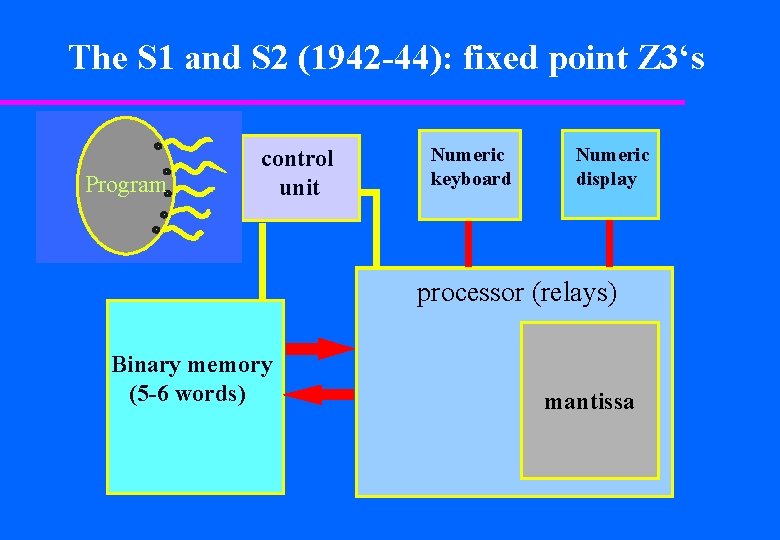 The S1 and S2 (1942-44): fixed point Z3‘s

Program

control unit

Numeric keyboard

Numeric display

processor (relays)

Binary memory (5-6 words)

mantissa